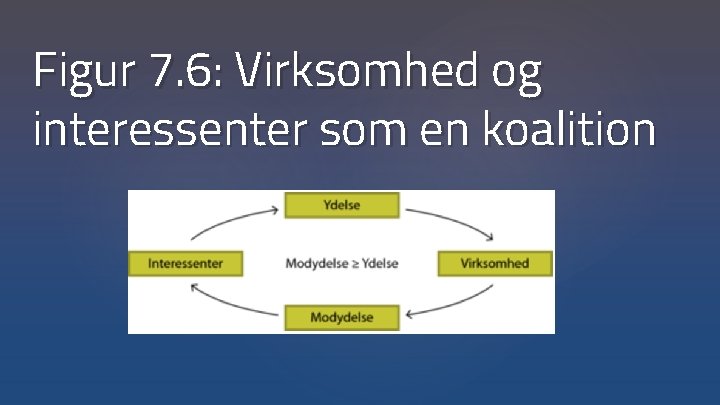 Figur 7.6: Virksomhed og interessenter som en koalition

Ydelse

Interessenter

Modydelse $\geq$ Ydelse

Virksomhed

Modydelse